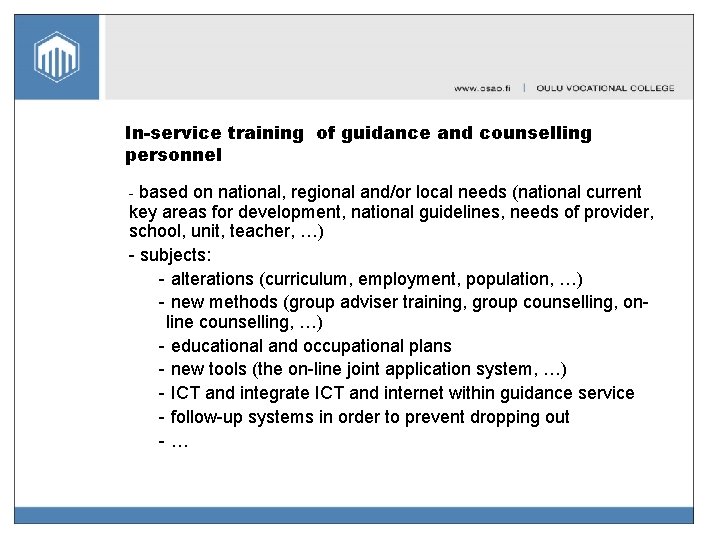 www.osao.fi | OULU VOCATIONAL COLLEGE

In-service training of guidance and counselling personnel

- based on national, regional and/or local needs (national current key areas for development, national guidelines, needs of provider, school, unit, teacher, …)
- subjects:
- alterations (curriculum, employment, population, …)
- new methods (group adviser training, group counselling, on-line counselling, …)
- educational and occupational plans
- new tools (the on-line joint application system, …)
- ICT and integrate ICT and internet within guidance service
- follow-up systems in order to prevent dropping out
- …